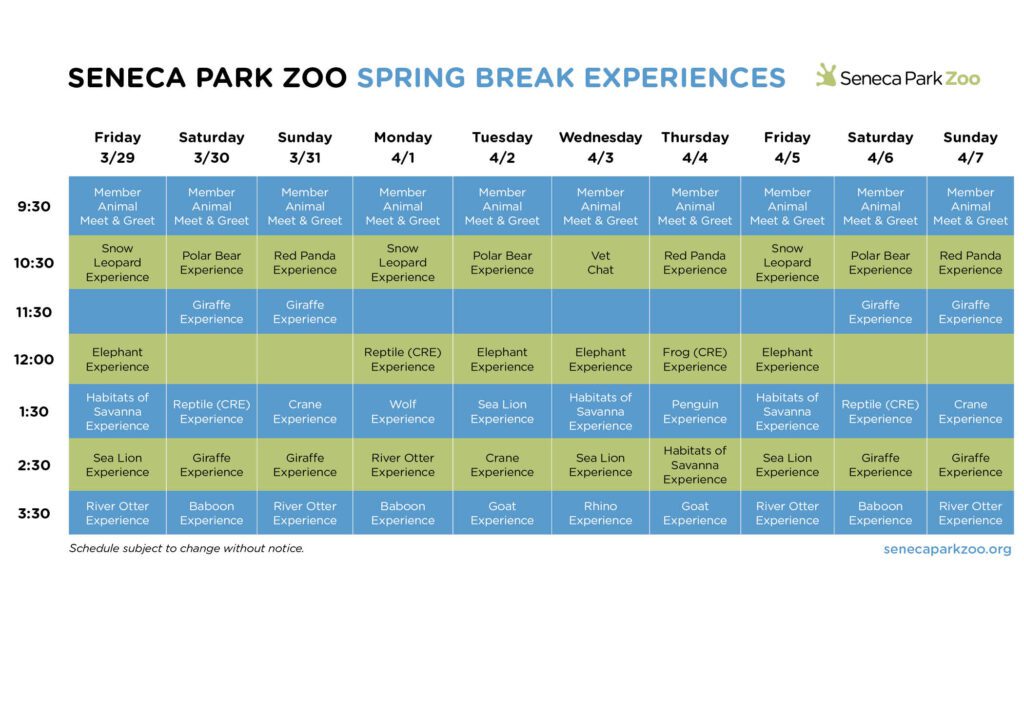 SENECA PARK ZOO SPRING BREAK EXPERIENCES

Seneca Park Zoo

| | Friday 3/29 | Saturday 3/30 | Sunday 3/31 | Monday 4/1 | Tuesday 4/2 | Wednesday 4/3 | Thursday 4/4 | Friday 4/5 | Saturday 4/6 | Sunday 4/7 |
|---|---|---|---|---|---|---|---|---|---|---|
| 9:30 | Member Animal Meet & Greet | Member Animal Meet & Greet | Member Animal Meet & Greet | Member Animal Meet & Greet | Member Animal Meet & Greet | Member Animal Meet & Greet | Member Animal Meet & Greet | Member Animal Meet & Greet | Member Animal Meet & Greet | Member Animal Meet & Greet |
| 10:30 | Snow Leopard Experience | Polar Bear Experience | Red Panda Experience | Snow Leopard Experience | Polar Bear Experience | Vet Chat | Red Panda Experience | Snow Leopard Experience | Polar Bear Experience | Red Panda Experience |
| 11:30 | | Giraffe Experience | Giraffe Experience | | | | | | Giraffe Experience | Giraffe Experience |
| 12:00 | Elephant Experience | | | Reptile (CRE) Experience | Elephant Experience | Elephant Experience | Frog (CRE) Experience | Elephant Experience | | |
| 1:30 | Habitats of Savanna Experience | Reptile (CRE) Experience | Crane Experience | Wolf Experience | Sea Lion Experience | Habitats of Savanna Experience | Penguin Experience | Habitats of Savanna Experience | Reptile (CRE) Experience | Crane Experience |
| 2:30 | Sea Lion Experience | Giraffe Experience | Giraffe Experience | River Otter Experience | Crane Experience | Sea Lion Experience | Habitats of Savanna Experience | Sea Lion Experience | Giraffe Experience | Giraffe Experience |
| 3:30 | River Otter Experience | Baboon Experience | River Otter Experience | Baboon Experience | Goat Experience | Rhino Experience | Goat Experience | River Otter Experience | Baboon Experience | River Otter Experience |

Schedule subject to change without notice.

senecaparkzoo.org